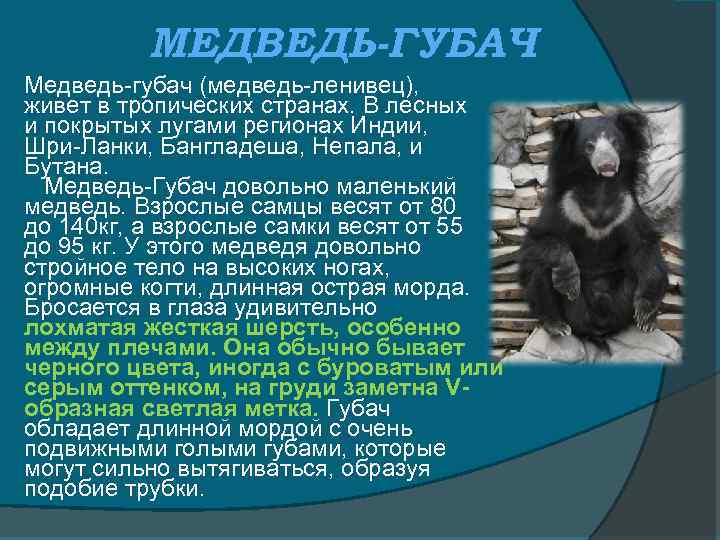 МЕДВЕДЬ-ГУБАЧ

Медведь-губач (медведь-ленивец), живет в тропических странах. В лесных и покрытых лугами регионах Индии, Шри-Ланки, Бангладеша, Непала, и Бутана.

Медведь-Губач довольно маленький медведь. Взрослые самцы весят от 80 до 140кг, а взрослые самки весят от 55 до 95 кг. У этого медведя довольно стройное тело на высоких ногах, огромные когти, длинная острая морда. Бросается в глаза удивительно лохматая жесткая шерсть, особенно между плечами. Она обычно бывает черного цвета, иногда с буроватым или серым оттенком, на груди заметна V-образная светлая метка. Губач обладает длинной мордой с очень подвижными голыми губами, которые могут сильно вытягиваться, образуя подобие трубки.